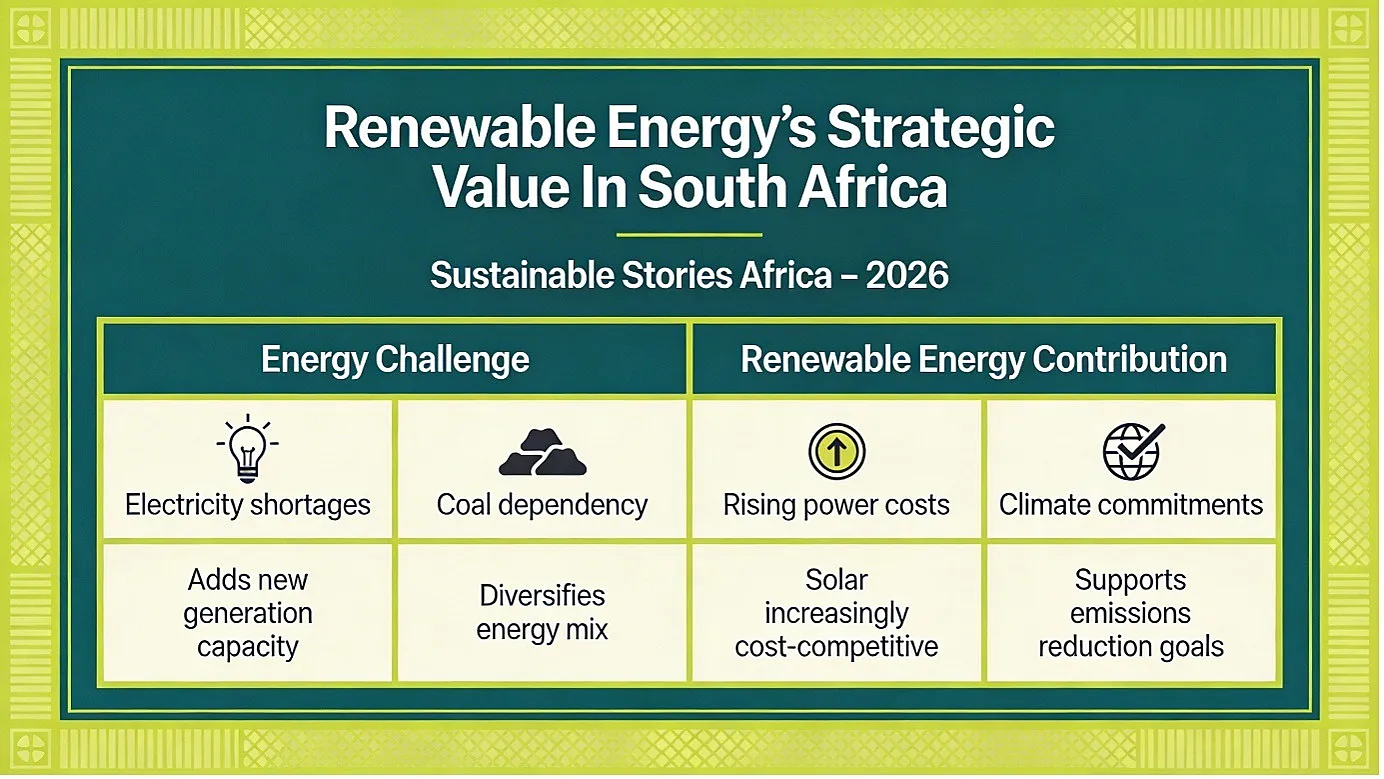 Renewable Energy's Strategic Value In South Africa

Sustainable Stories Africa – 2026

| Energy Challenge | | Renewable Energy Contribution | |
|---|---|---|---|
| Electricity shortages | Coal dependency | Rising power costs | Climate commitments |
| Adds new generation capacity | Diversifies energy mix | Solar increasingly cost-competitive | Supports emissions reduction goals |